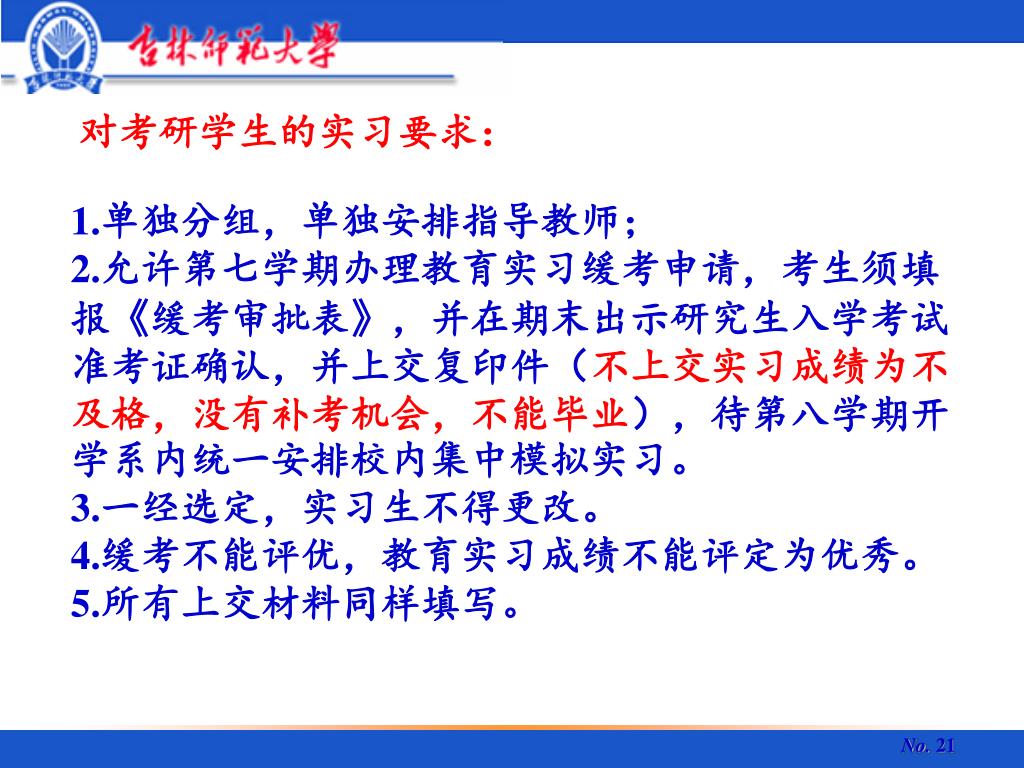 吉林师范大学

对考研学生的实习要求：

1.单独分组，单独安排指导教师；
2.允许第七学期办理教育实习缓考申请，考生须填报《缓考审批表》，并在期末出示研究生入学考试准考证确认，并上交复印件（不上交实习成绩为不及格，没有补考机会，不能毕业），待第八学期开学系内统一安排校内集中模拟实习。
3.一经选定，实习生不得更改。
4.缓考不能评优，教育实习成绩不能评定为优秀。
5.所有上交材料同样填写。

No. 21